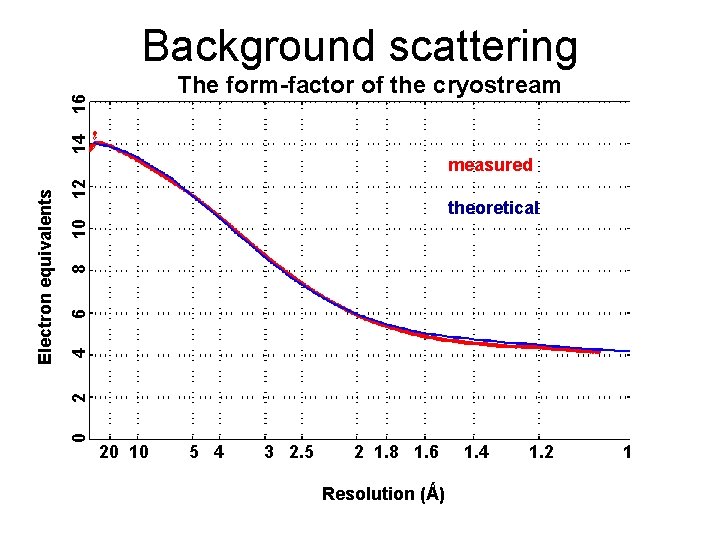 Background scattering

The form-factor of the cryostream

measured

theoretical

Electron equivalents

16
14
12
10
8
6
4
2
0

20 10 5 4 3 2.5 2 1.8 1.6 1.4 1.2 1

Resolution (Å)